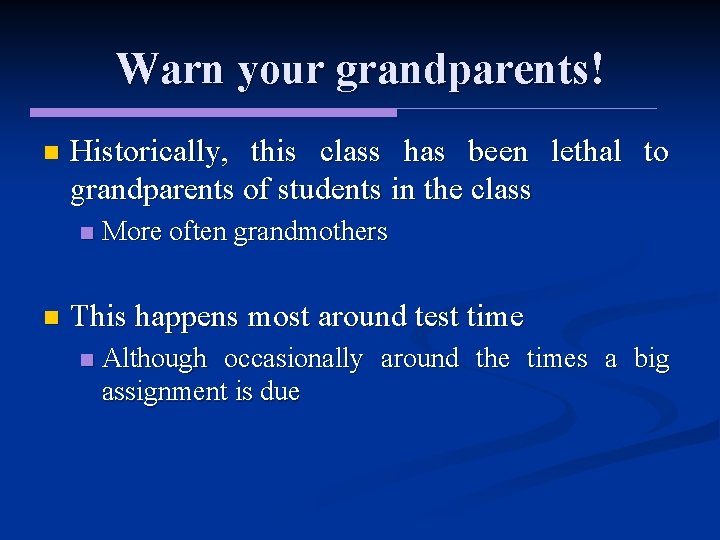 Warn your grandparents!

Historically, this class has been lethal to grandparents of students in the class

More often grandmothers

This happens most around test time

Although occasionally around the times a big assignment is due